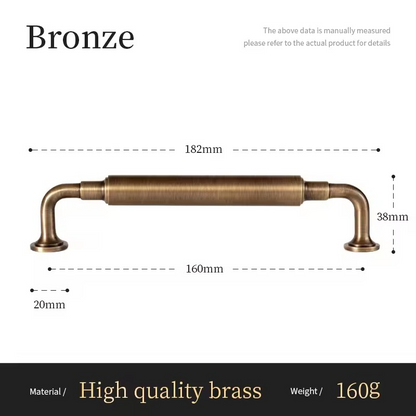 Bronze

The above data is manually measured
please refer to the actual product for details

182mm

38mm

160mm

20mm

Material / High quality brass Weight / 160g